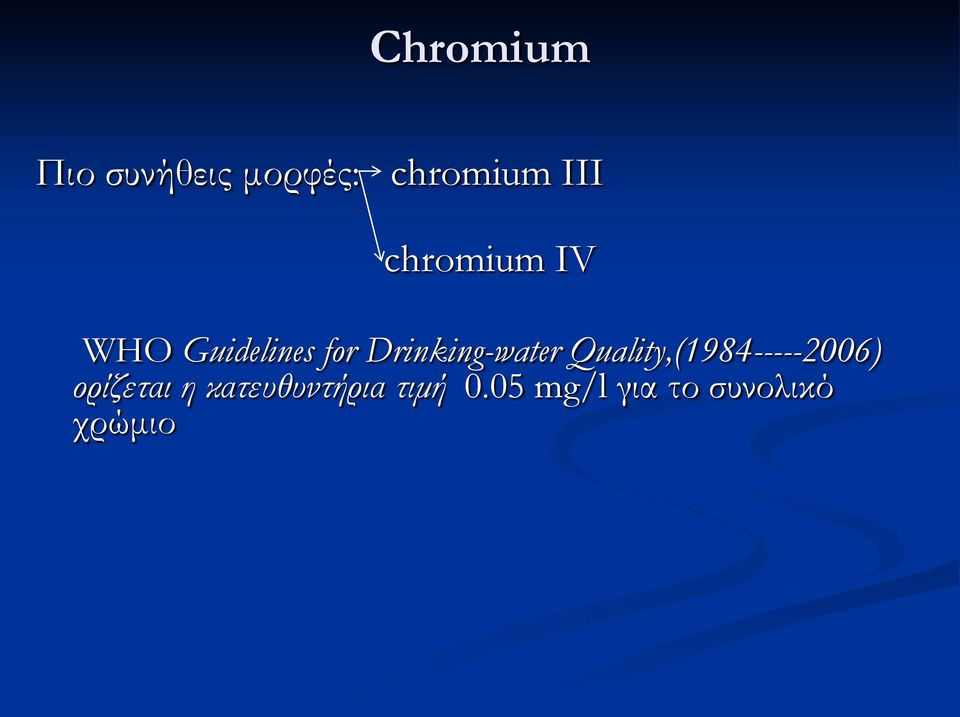 Chromium

Πιο συνήθεις μορφές: chromium III

chromium IV

WHO Guidelines for Drinking-water Quality,(1984-----2006) ορίζεται η κατευθυντήρια τιμή 0.05 mg/l για το συνολικό χρώμιο